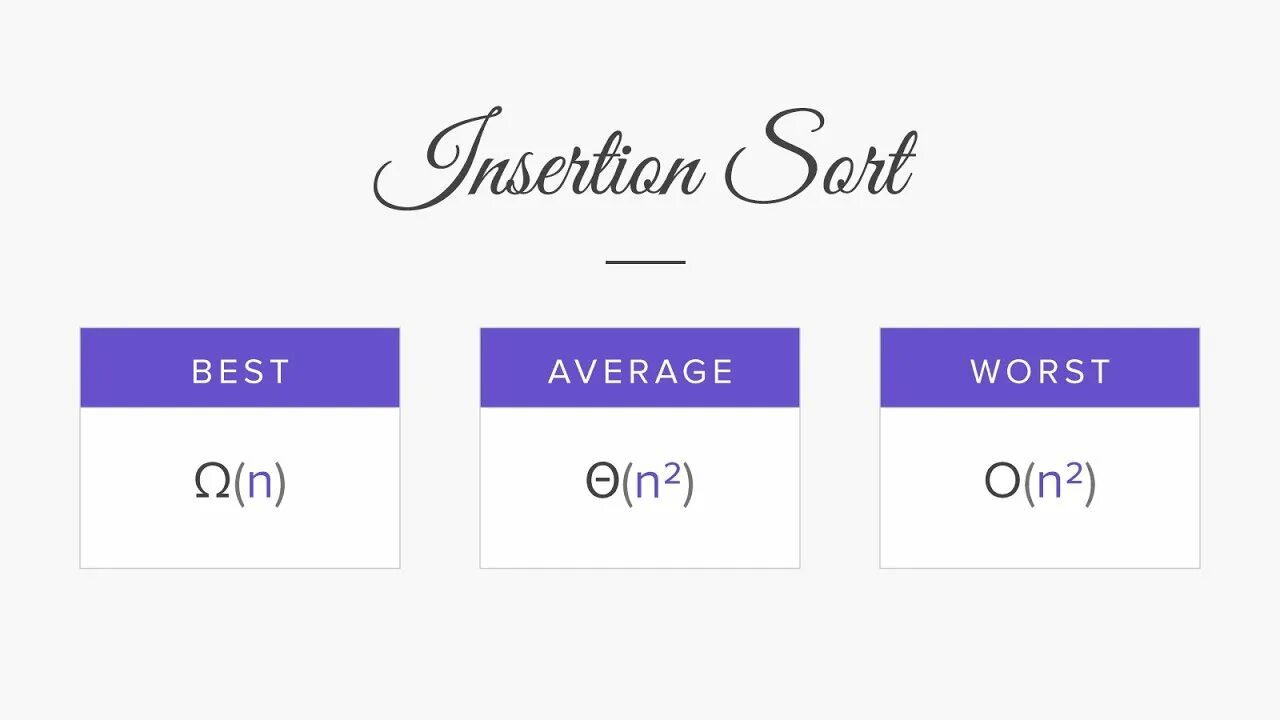 Insertion Sort

BEST

$\Omega(n)$

AVERAGE

$\Theta(n^2)$

WORST

$O(n^2)$